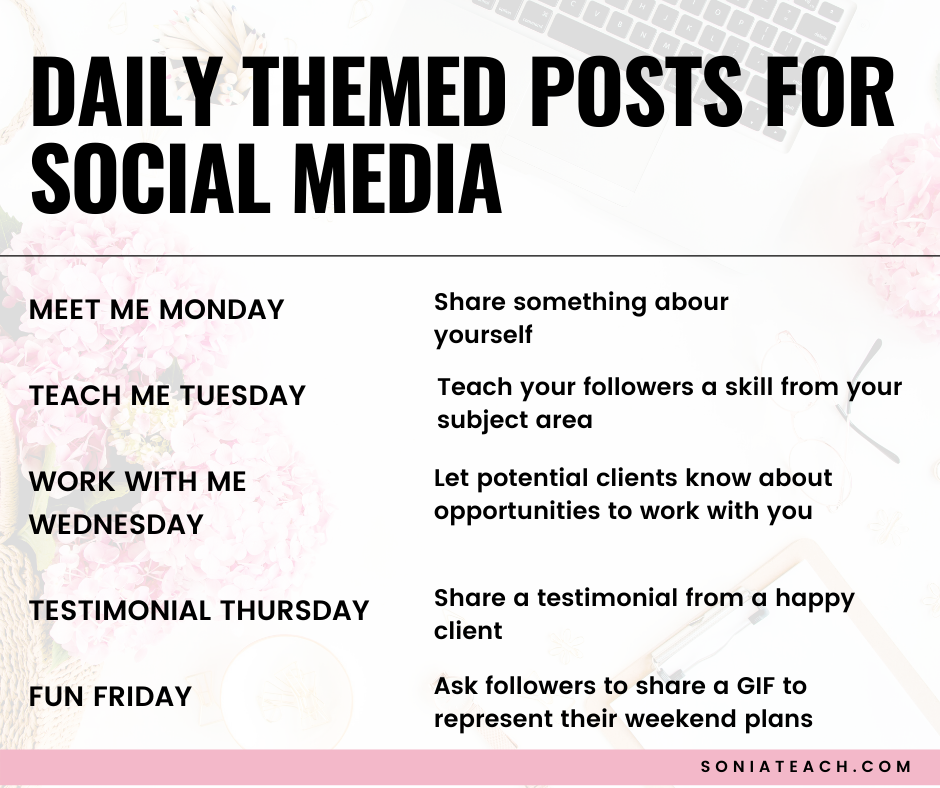 DAILY THEMED POSTS FOR SOCIAL MEDIA

| | |
|---|---|
| MEET ME MONDAY | Share something abour yourself |
| TEACH ME TUESDAY | Teach your followers a skill from your subject area |
| WORK WITH ME WEDNESDAY | Let potential clients know about opportunities to work with you |
| TESTIMONIAL THURSDAY | Share a testimonial from a happy client |
| FUN FRIDAY | Ask followers to share a GIF to represent their weekend plans |

SONIATEACH.COM